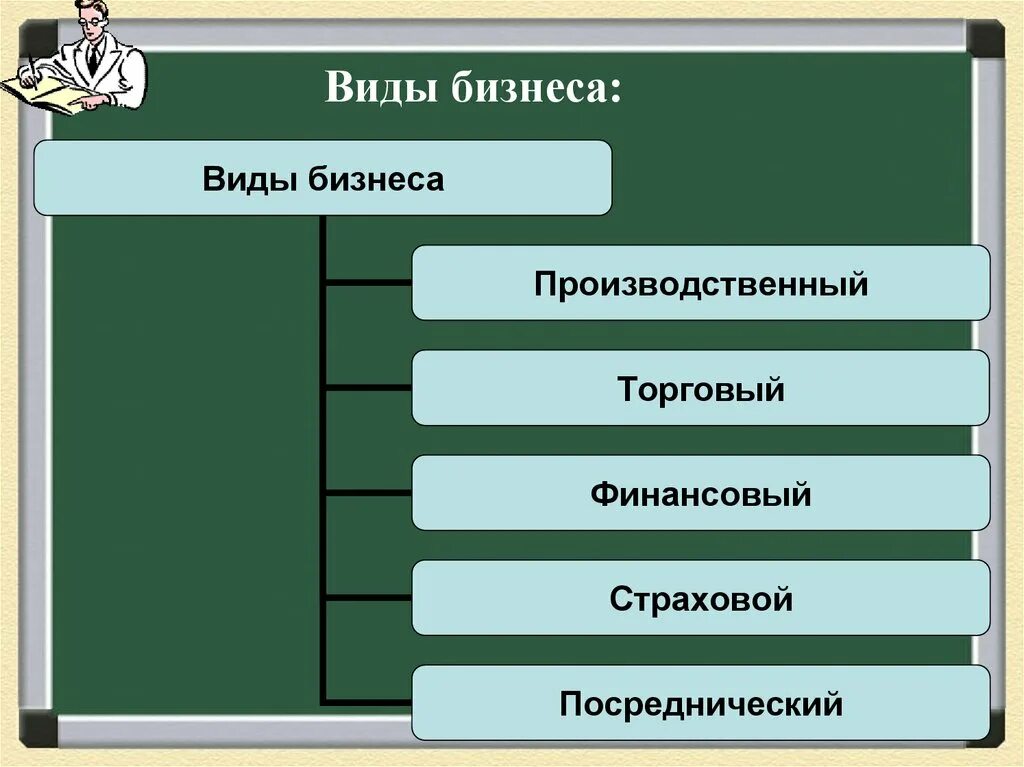 Виды бизнеса:

Виды бизнеса

Производственный

Торговый

Финансовый

Страховой

Посреднический